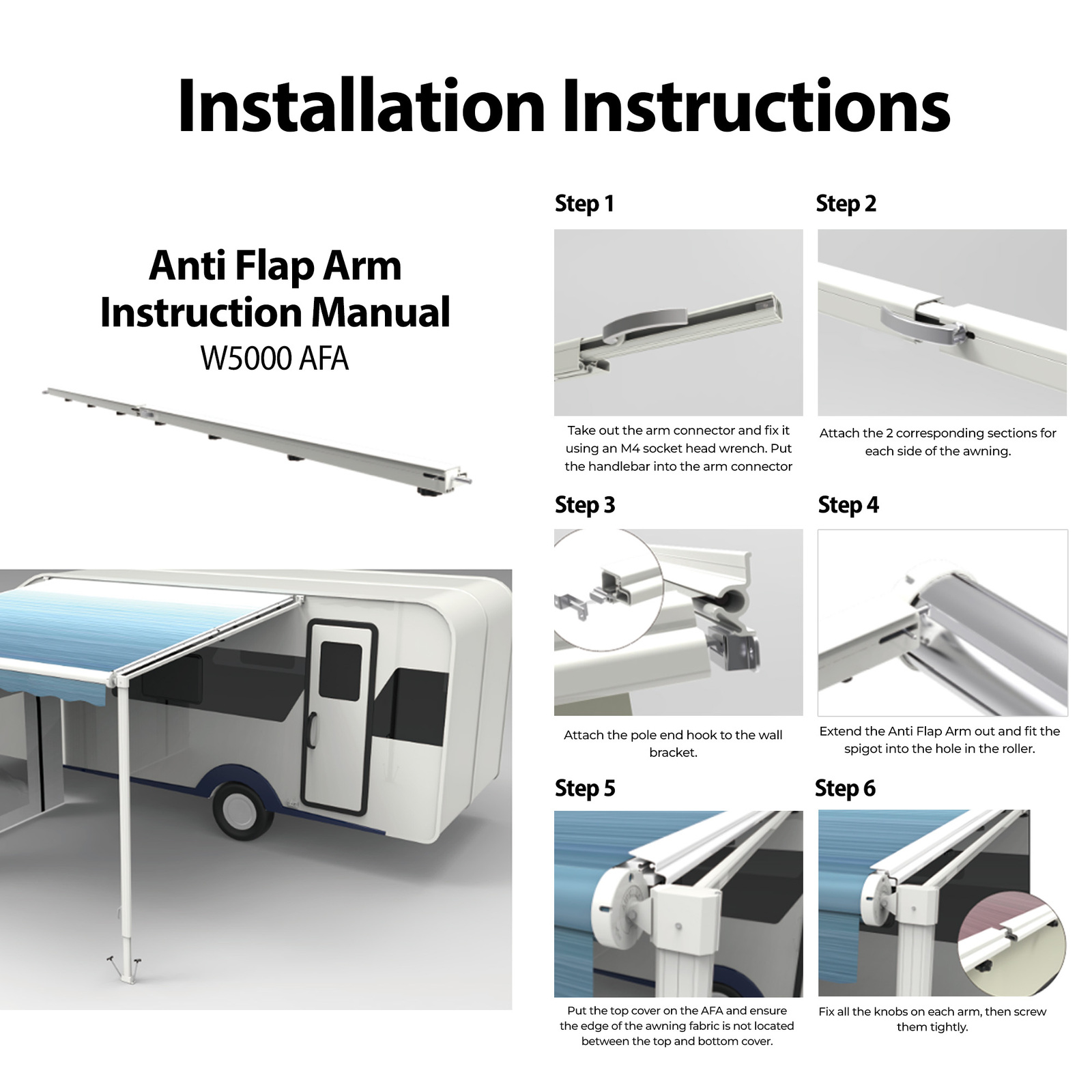 Installation Instructions

Anti Flap Arm Instruction Manual
W5000 AFA

Step 1

Take out the arm connector and fix it using an M4 socket head wrench. Put the handlebar into the arm connector

Step 2

Attach the 2 corresponding sections for each side of the awning.

Step 3

Attach the pole end hook to the wall bracket.

Step 4

Extend the Anti Flap Arm out and fit the spigot into the hole in the roller.

Step 5

Put the top cover on the AFA and ensure the edge of the awning fabric is not located between the top and bottom cover.

Step 6

Fix all the knobs on each arm, then screw them tightly.